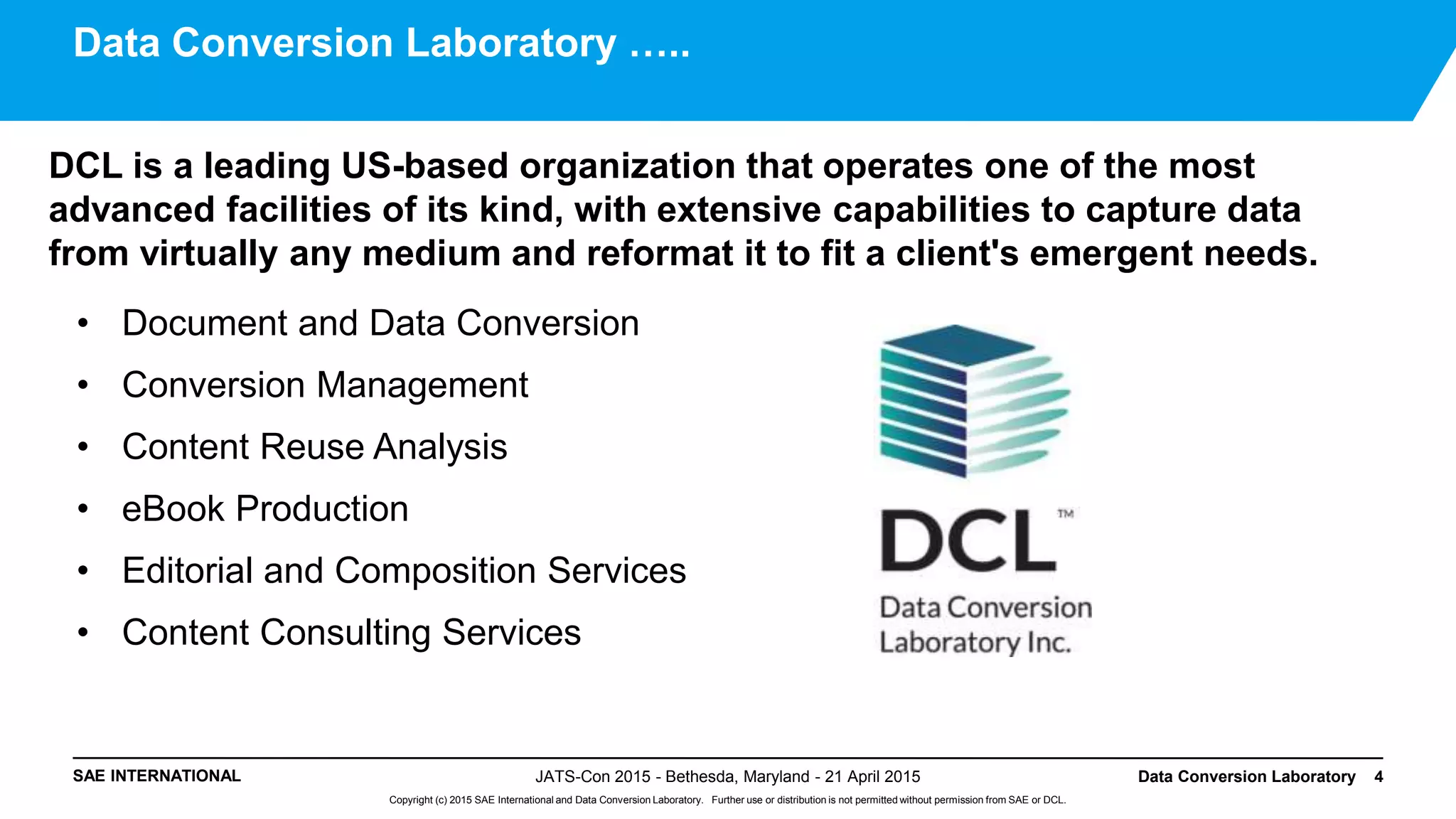 Data Conversion Laboratory …..

DCL is a leading US-based organization that operates one of the most advanced facilities of its kind, with extensive capabilities to capture data from virtually any medium and reformat it to fit a client's emergent needs.

• Document and Data Conversion
• Conversion Management
• Content Reuse Analysis
• eBook Production
• Editorial and Composition Services
• Content Consulting Services

DCL™
Data Conversion Laboratory Inc.

SAE INTERNATIONAL JATS-Con 2015 - Bethesda, Maryland - 21 April 2015 Data Conversion Laboratory 4

Copyright (c) 2015 SAE International and Data Conversion Laboratory. Further use or distribution is not permitted without permission from SAE or DCL.